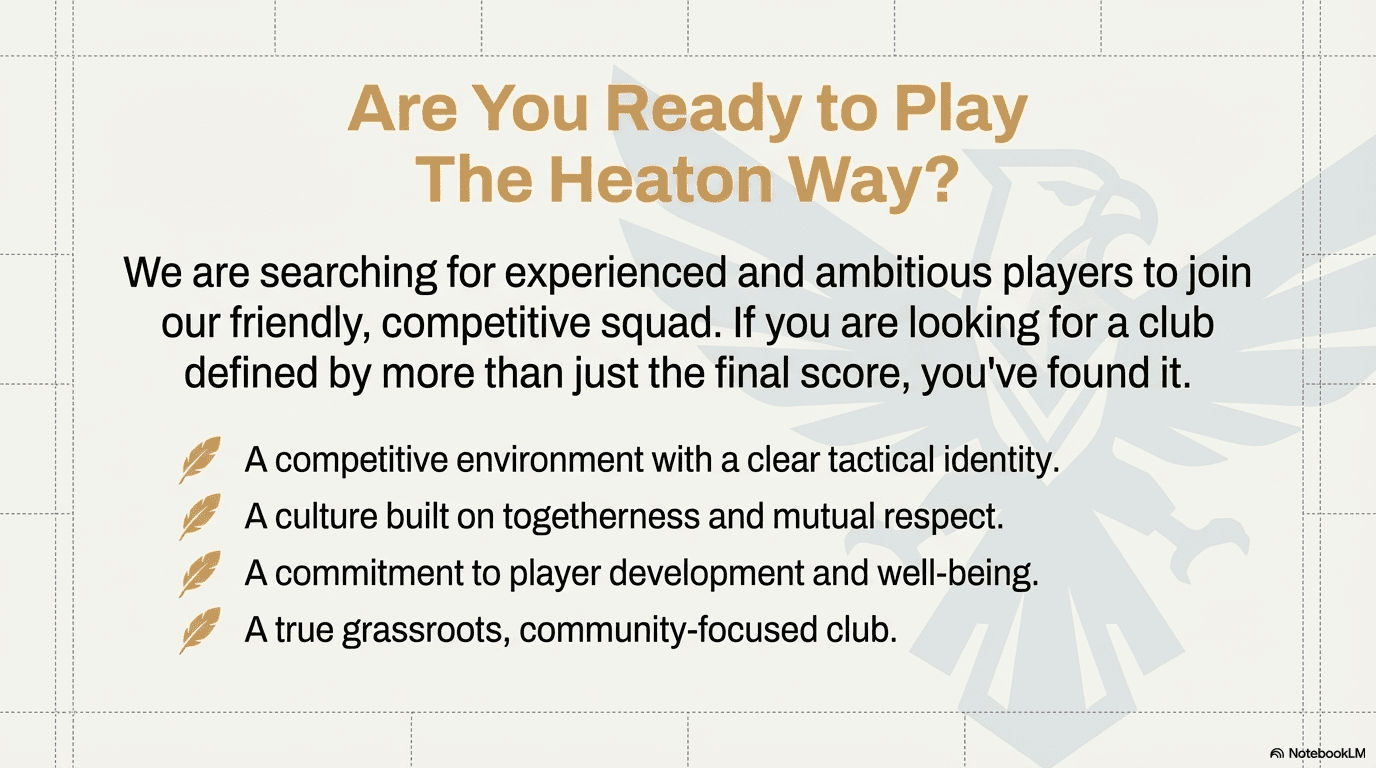 Are You Ready to Play
The Heaton Way?

We are searching for experienced and ambitious players to join our friendly, competitive squad. If you are looking for a club defined by more than just the final score, you've found it.

A competitive environment with a clear tactical identity.
A culture built on togetherness and mutual respect.
A commitment to player development and well-being.
A true grassroots, community-focused club.

NotebookLM